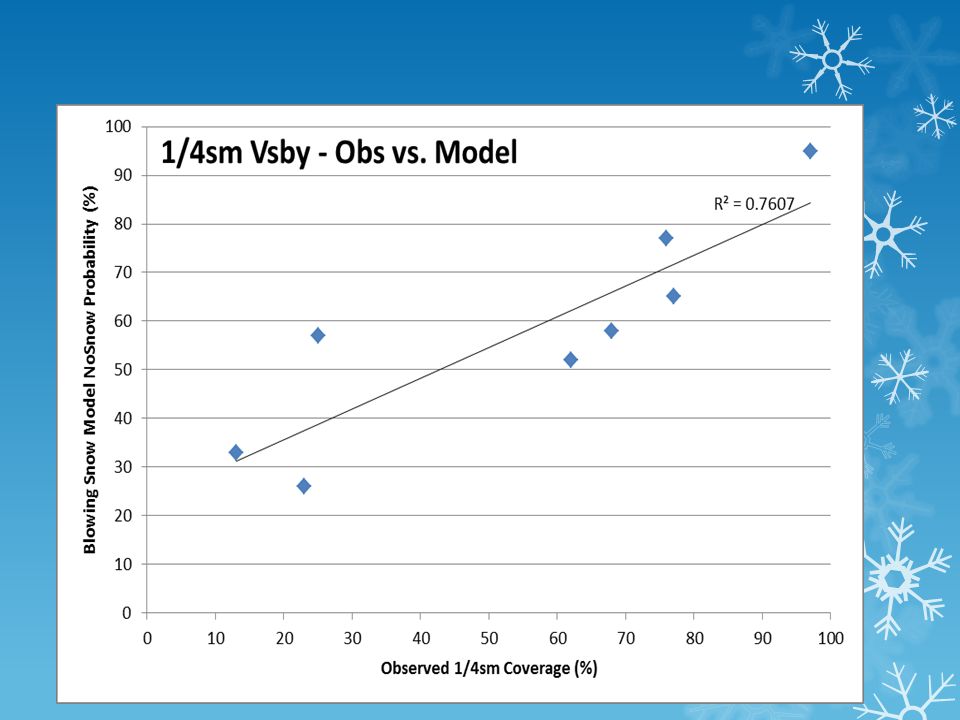 1/4sm Vsby - Obs vs. Model

$R^2 = 0.7607$

Blowing Snow Model NoSnow Probability (%)

100
90
80
70
60
50
40
30
20
10
0

0 10 20 30 40 50 60 70 80 90 100

Observed 1/4sm Coverage (%)